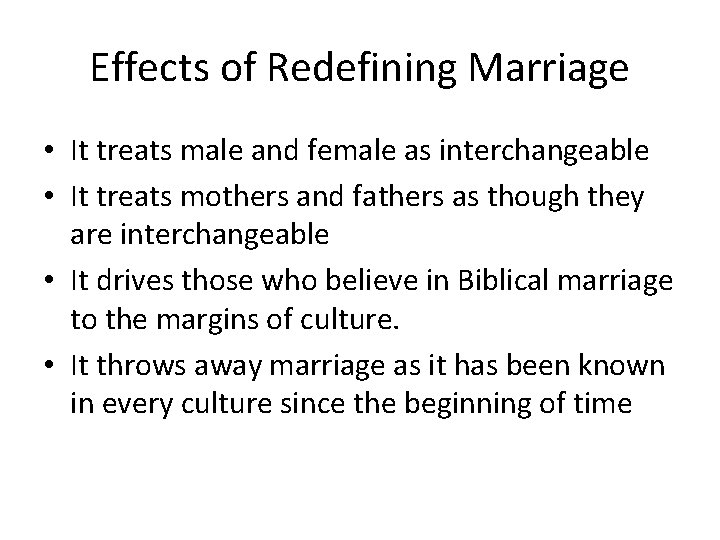 Effects of Redefining Marriage

• It treats male and female as interchangeable
• It treats mothers and fathers as though they are interchangeable
• It drives those who believe in Biblical marriage to the margins of culture.
• It throws away marriage as it has been known in every culture since the beginning of time